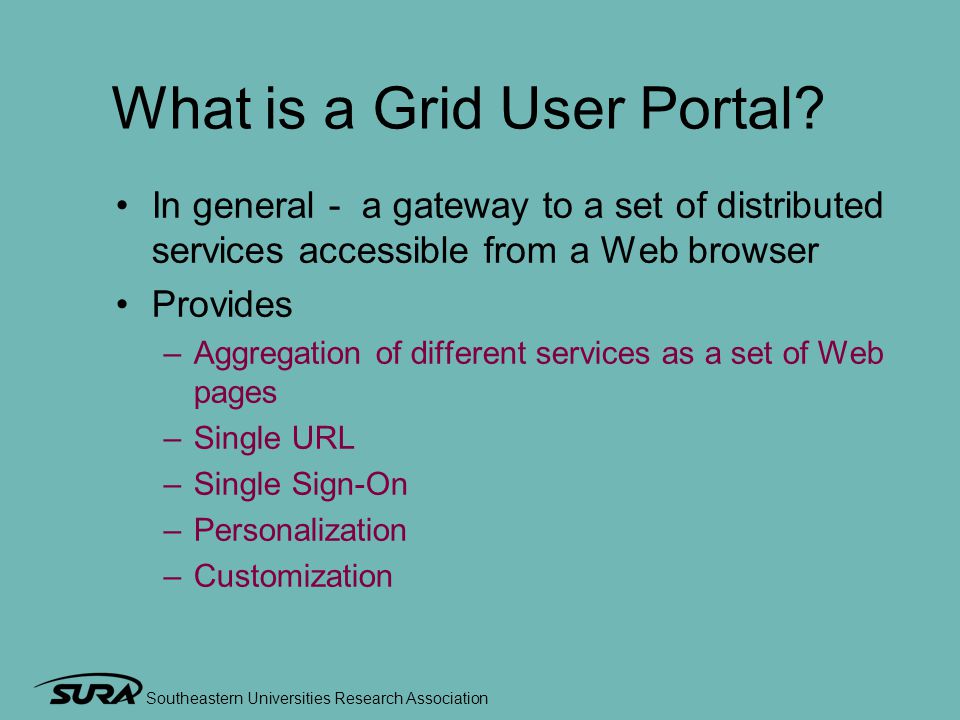 What is a Grid User Portal?

• In general - a gateway to a set of distributed services accessible from a Web browser

• Provides

– Aggregation of different services as a set of Web pages

– Single URL

– Single Sign-On

– Personalization

– Customization

SURA Southeastern Universities Research Association